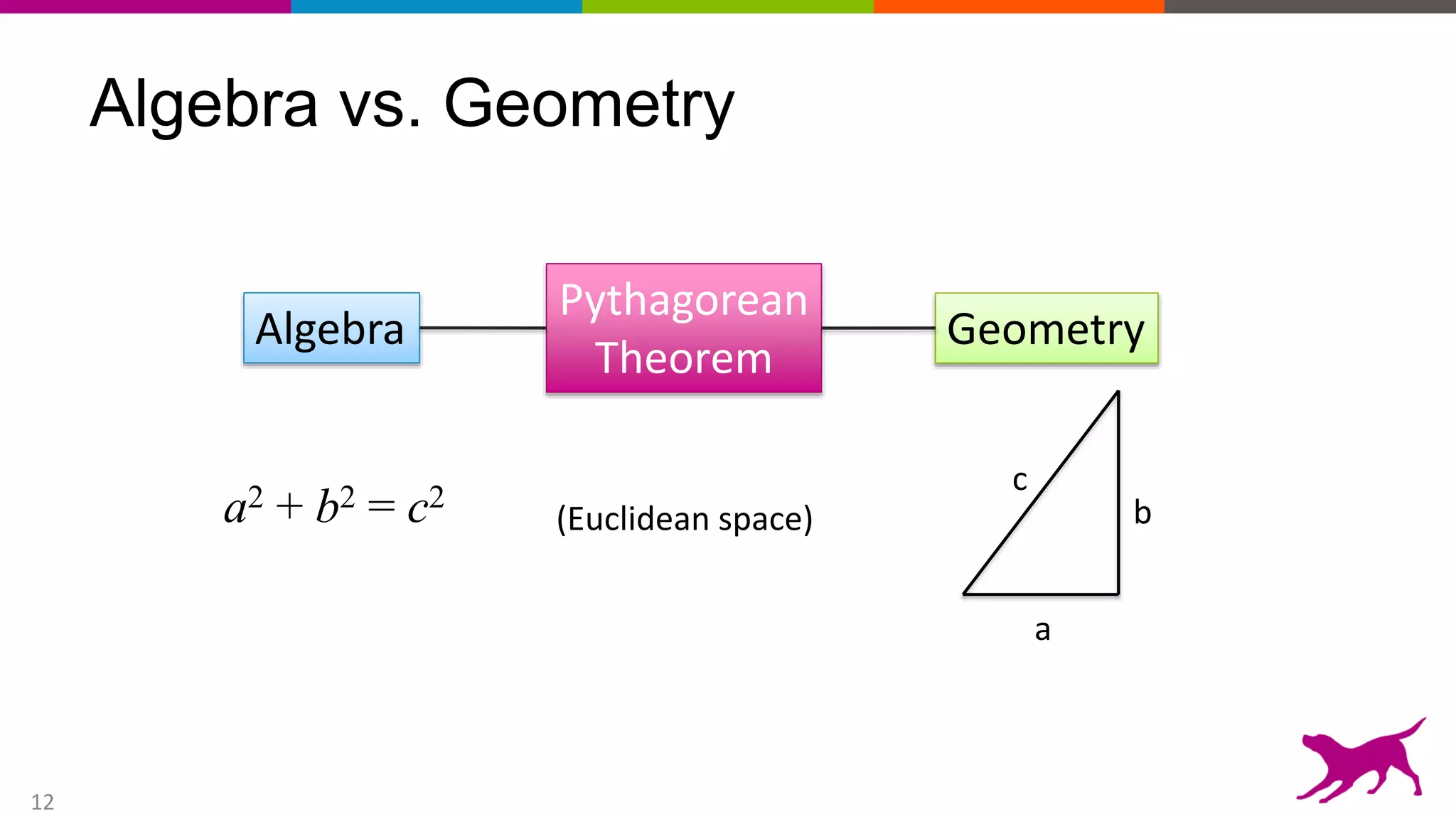 Algebra vs. Geometry

Algebra

Pythagorean Theorem

Geometry

$a^2 + b^2 = c^2$

(Euclidean space)

c

b

a

12